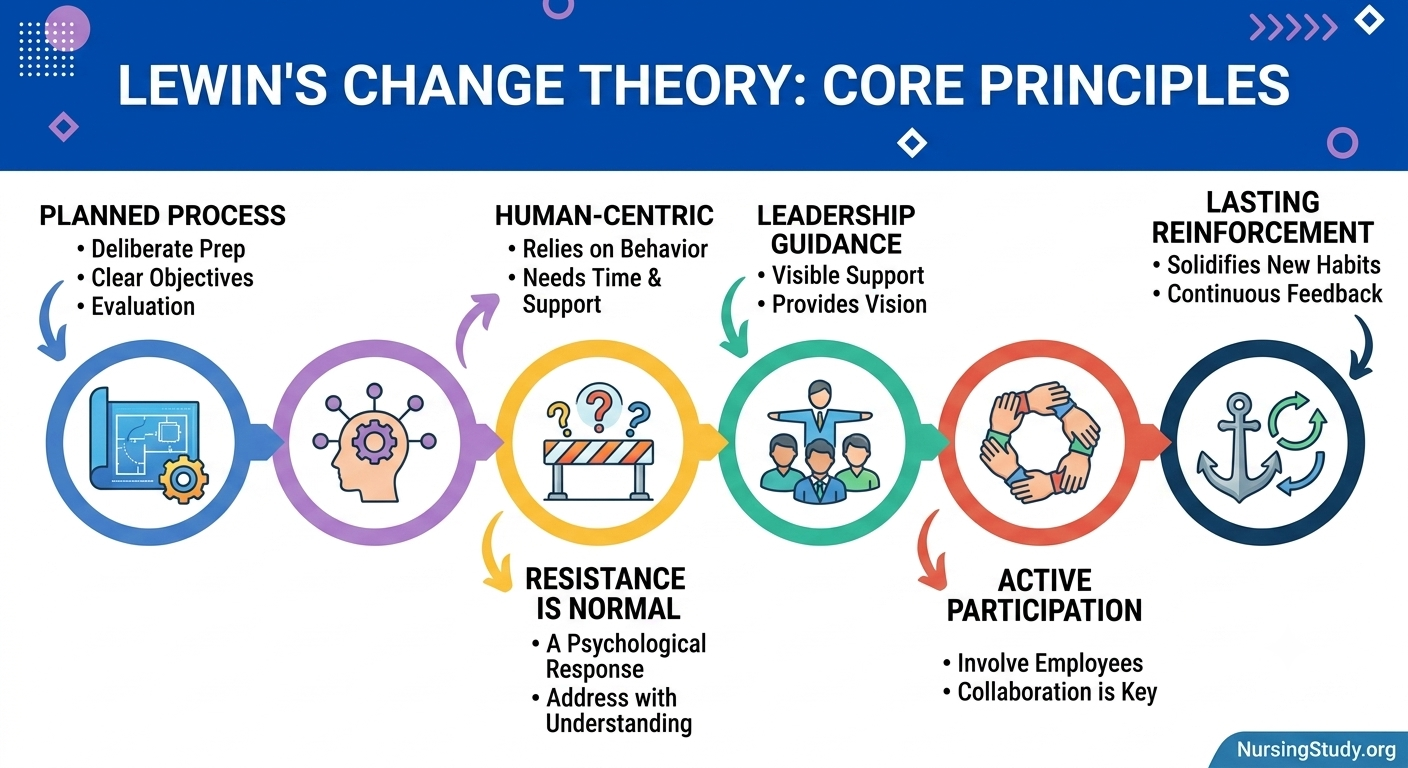 LEWIN'S CHANGE THEORY: CORE PRINCIPLES

PLANNED PROCESS
• Deliberate Prep
• Clear Objectives
• Evaluation

HUMAN-CENTRIC
• Relies on Behavior
• Needs Time & Support

RESISTANCE IS NORMAL
• A Psychological Response
• Address with Understanding

LEADERSHIP GUIDANCE
• Visible Support
• Provides Vision

ACTIVE PARTICIPATION
• Involve Employees
• Collaboration is Key

LASTING REINFORCEMENT
• Solidifies New Habits
• Continuous Feedback

NursingStudy.org